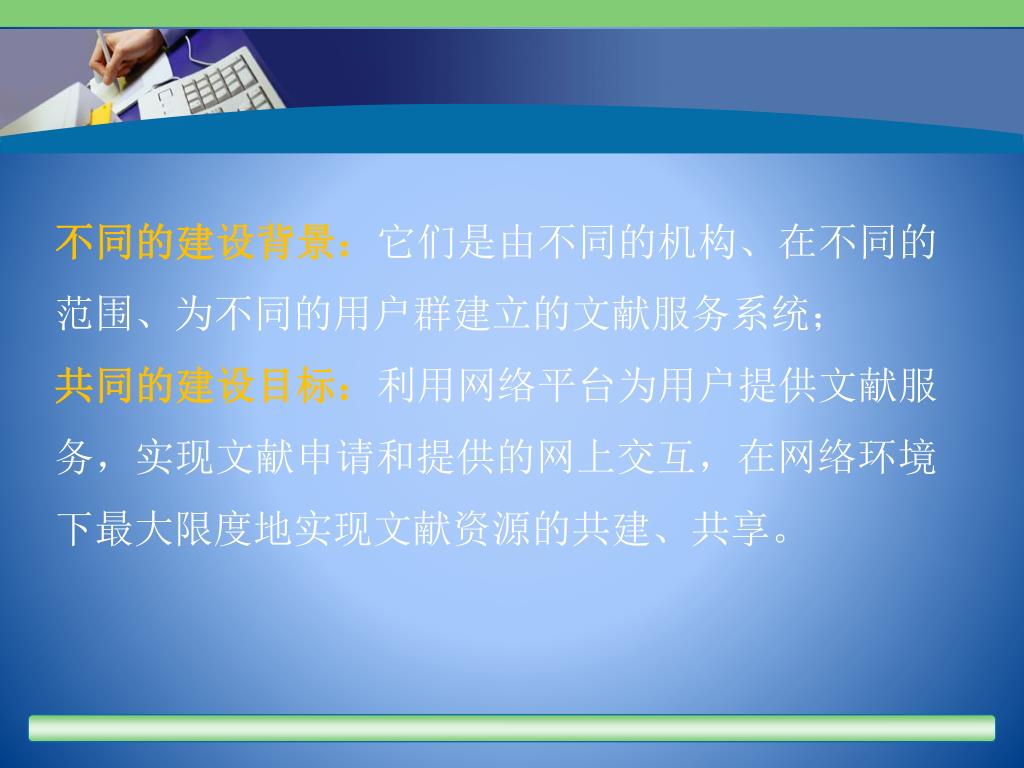 不同的建设背景：它们是由不同的机构、在不同的范围、为不同的用户群建立的文献服务系统；

共同的建设目标：利用网络平台为用户提供文献服务，实现文献申请和提供的网上交互，在网络环境下最大限度地实现文献资源的共建、共享。